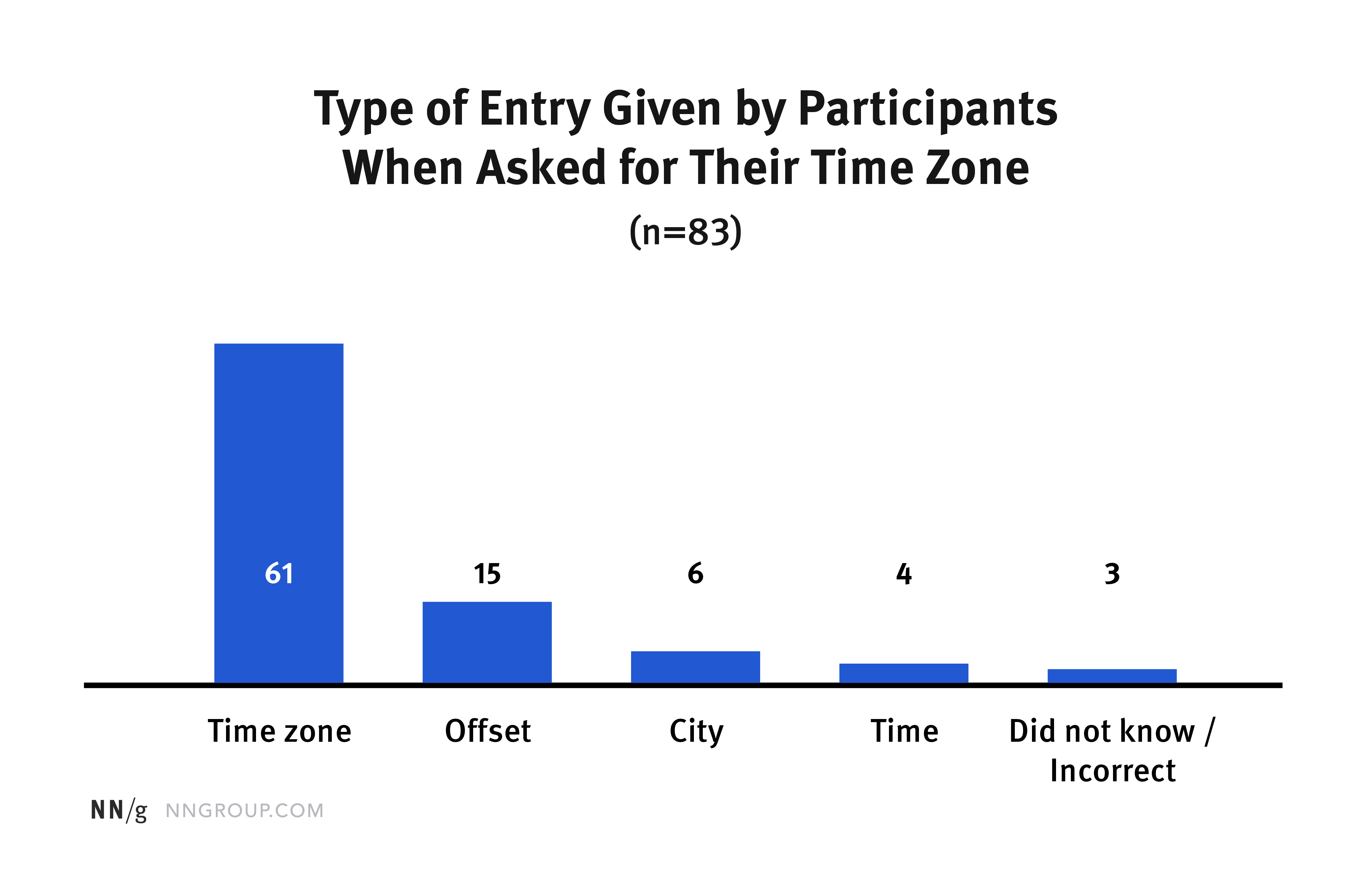 Type of Entry Given by Participants When Asked for Their Time Zone

(n=83)

61
15
6
4
3

Time zone
Offset
City
Time
Did not know / Incorrect

NN/g NNGROUP.COM